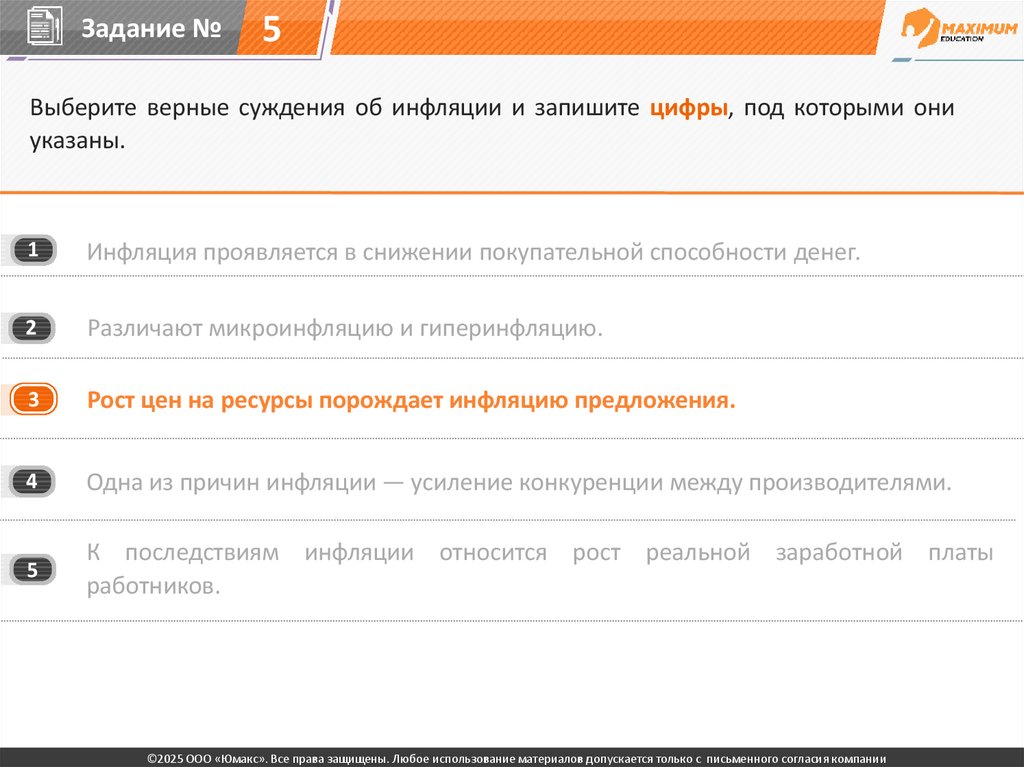 Задание № 5

MAXIMUM EDUCATION

Выберите верные суждения об инфляции и запишите цифры, под которыми они указаны.

1 Инфляция проявляется в снижении покупательной способности денег.

2 Различают микроинфляцию и гиперинфляцию.

3 Рост цен на ресурсы порождает инфляцию предложения.

4 Одна из причин инфляции — усиление конкуренции между производителями.

5 К последствиям инфляции относится рост реальной заработной платы работников.

©2025 ООО «Юмакс». Все права защищены. Любое использование материалов допускается только с письменного согласия компании